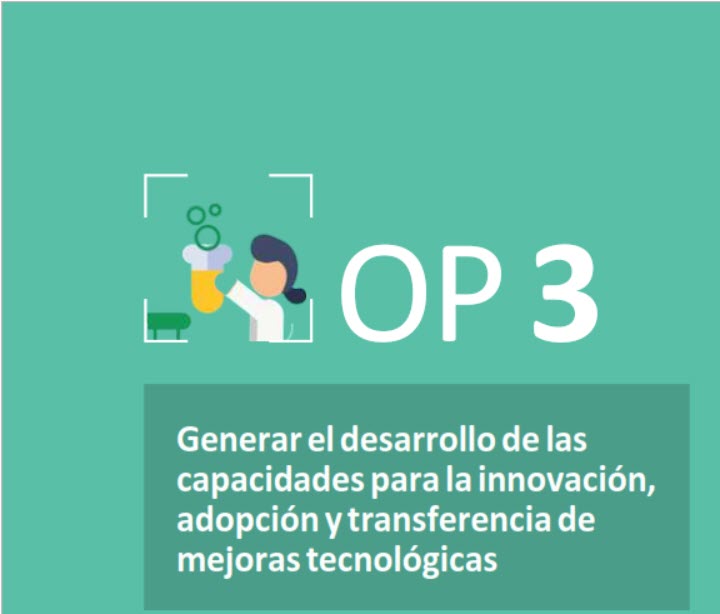 OP 3

Generar el desarrollo de las capacidades para la innovación, adopción y transferencia de mejoras tecnológicas